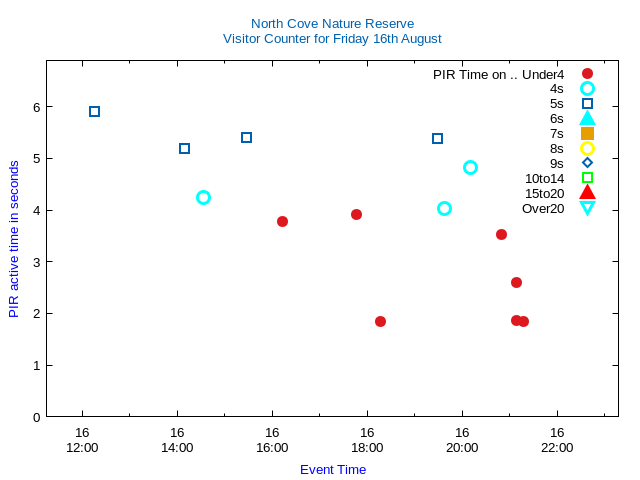 North Cove Nature Reserve
Visitor Counter for Friday 16th August

PIR Time on .. Under4
4s
5s
6s
7s
8s
9s
10to14
15to20
Over20

PIR active time in seconds

6
5
4
3
2
1
0

16
12:00
16
14:00
16
16:00
16
18:00
16
20:00
16
22:00

Event Time